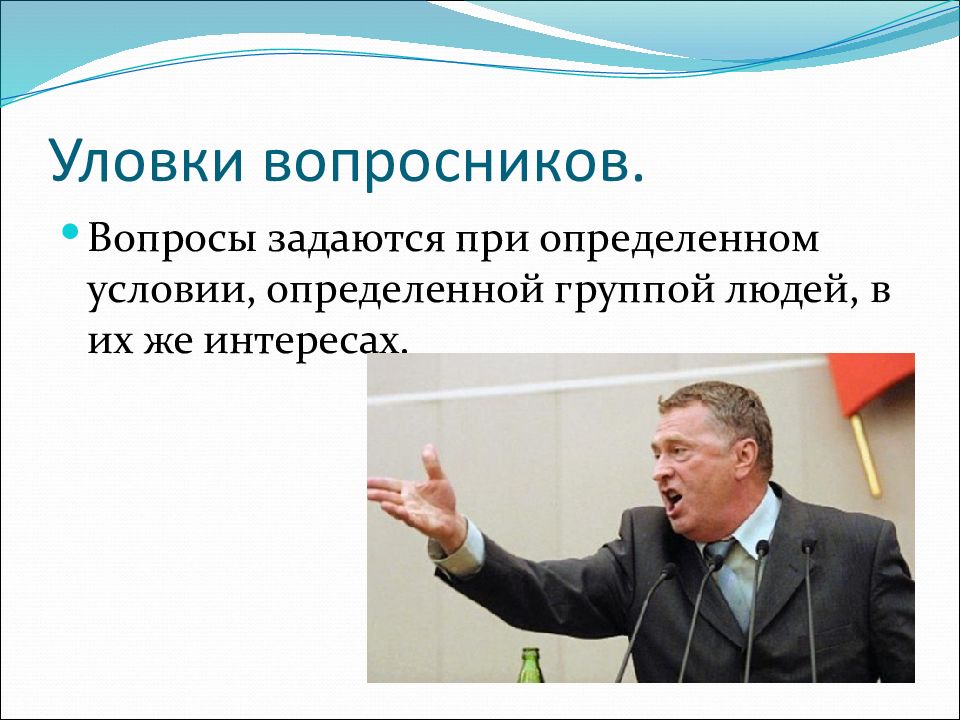 Уловки вопросников.

Вопросы задаются при определенном условии, определенной группой людей, в их же интересах.